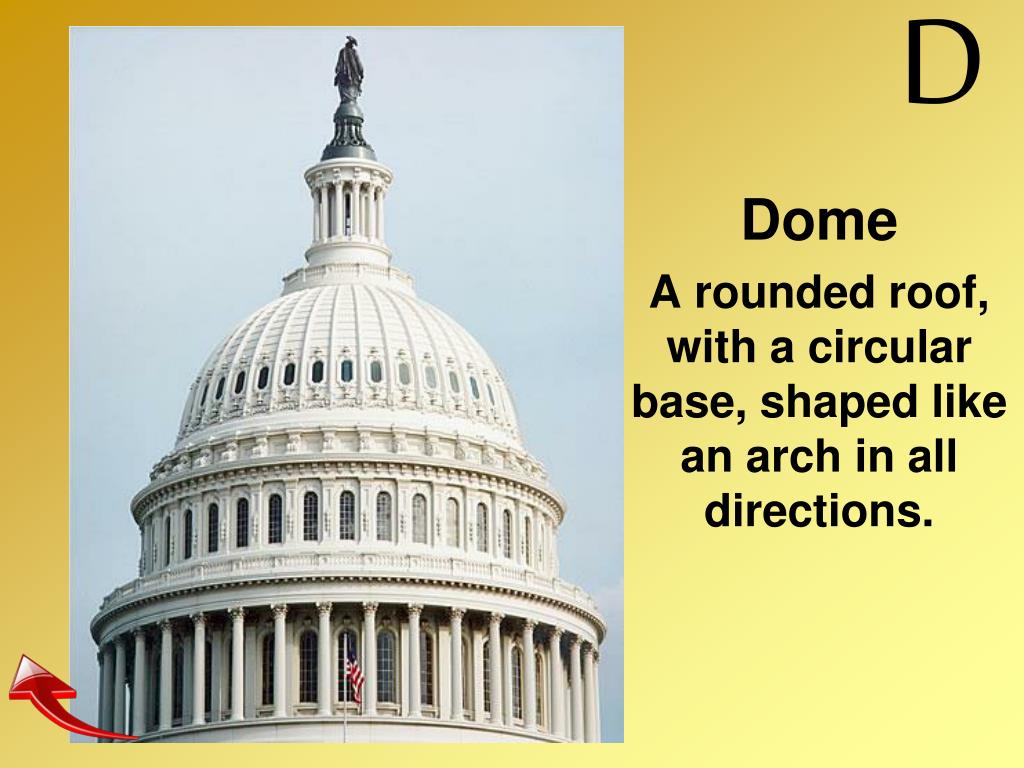 D

Dome

A rounded roof, with a circular base, shaped like an arch in all directions.